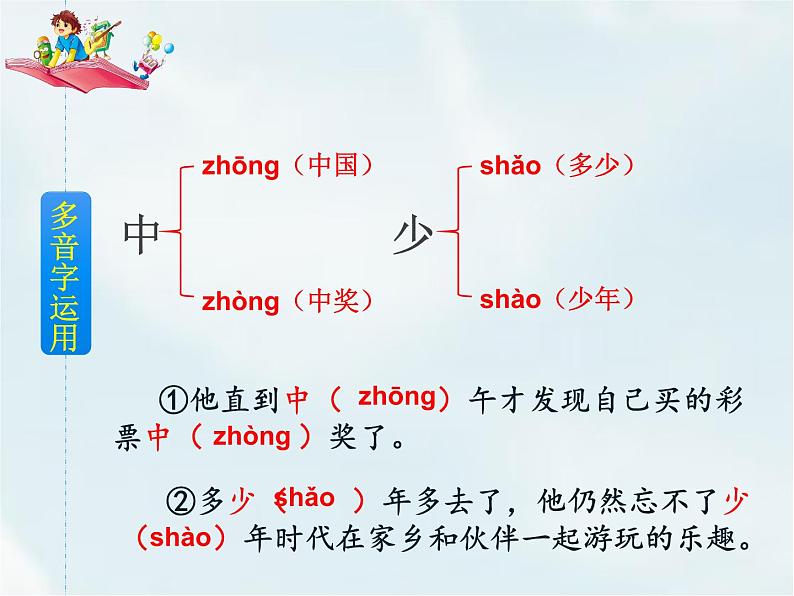 多音字运用

中 zhōng（中国） zhòng（中奖）

少 shǎo（多少） shào（少年）

①他直到中（ zhōng）午才发现自己买的彩票中（ zhòng ）奖了。

②多少（shǎo ）年多去了，他仍然忘不了少（shào）年时代在家乡和伙伴一起游玩的乐趣。